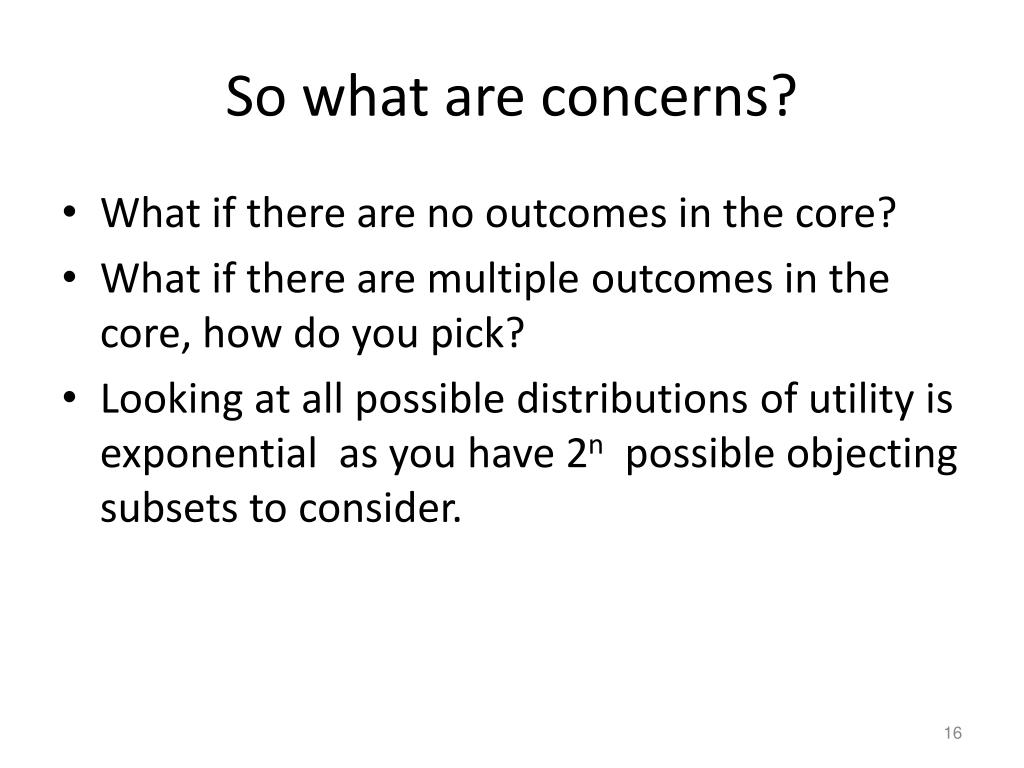 So what are concerns?

• What if there are no outcomes in the core?
• What if there are multiple outcomes in the core, how do you pick?
• Looking at all possible distributions of utility is exponential as you have $2^n$ possible objecting subsets to consider.

16